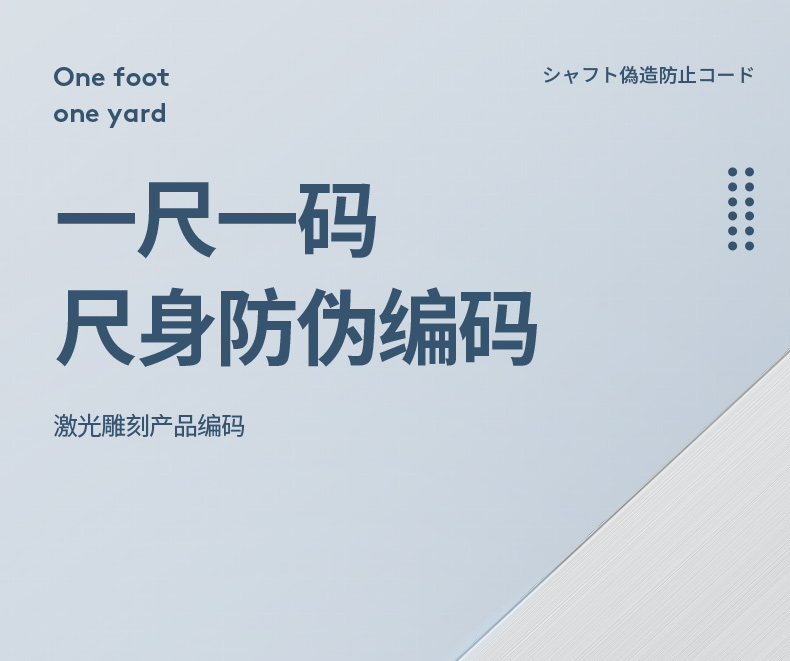 One foot
one yard

シャフト偽造防止コード

一尺一码
尺身防伪编码

激光雕刻产品编码